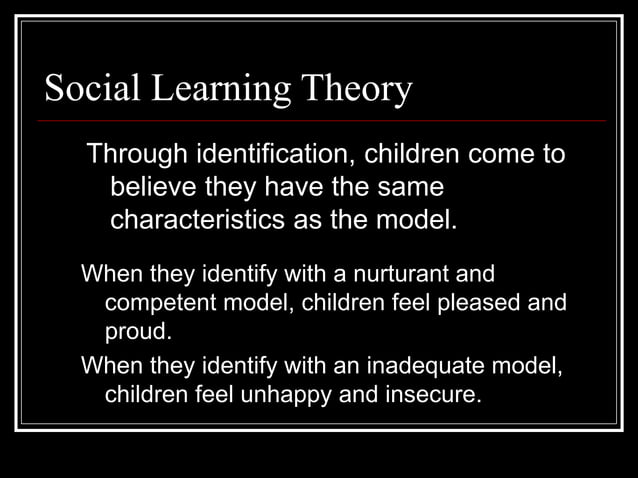 Social Learning Theory

Through identification, children come to believe they have the same characteristics as the model.

When they identify with a nurturant and competent model, children feel pleased and proud.

When they identify with an inadequate model, children feel unhappy and insecure.